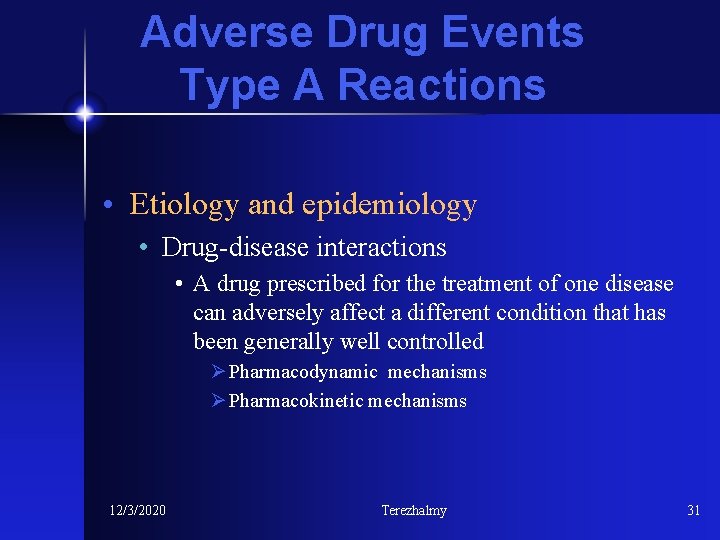 Adverse Drug Events
Type A Reactions

• Etiology and epidemiology
• Drug-disease interactions
• A drug prescribed for the treatment of one disease can adversely affect a different condition that has been generally well controlled
➢ Pharmacodynamic mechanisms
➢ Pharmacokinetic mechanisms

12/3/2020 Terezhalmy 31